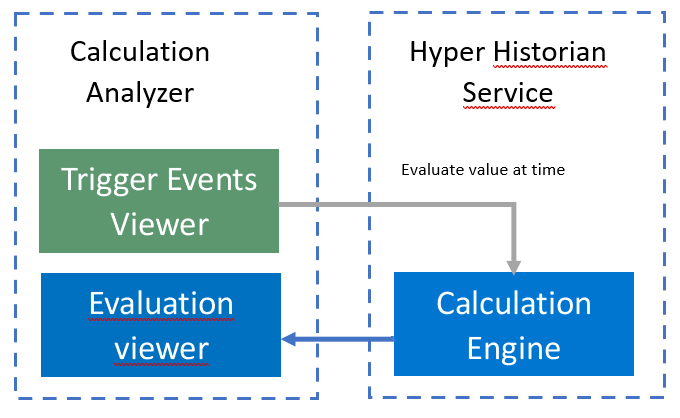 Calculation Analyzer

Trigger Events Viewer

Evaluation viewer

Hyper Historian Service

Evaluate value at time

Calculation Engine